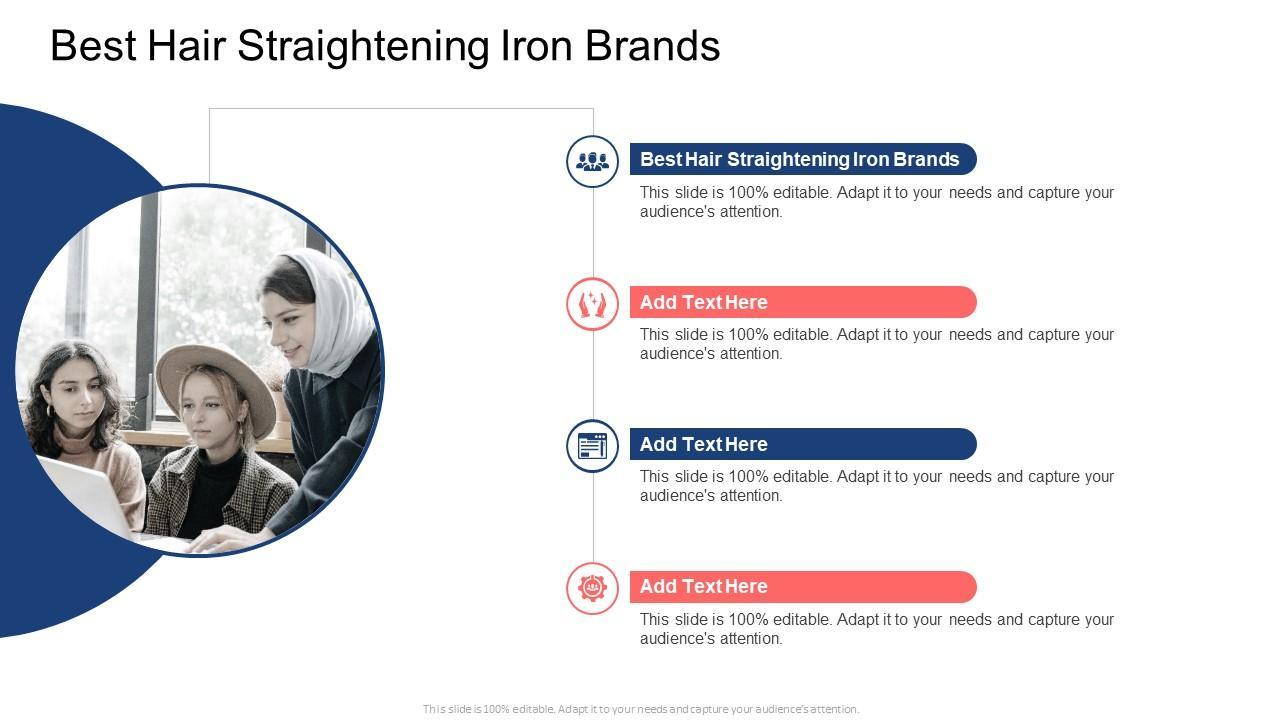 Best Hair Straightening Iron Brands

Best Hair Straightening Iron Brands

This slide is 100% editable. Adapt it to your needs and capture your audience's attention.

Add Text Here

This slide is 100% editable. Adapt it to your needs and capture your audience's attention.

Add Text Here

This slide is 100% editable. Adapt it to your needs and capture your audience's attention.

Add Text Here

This slide is 100% editable. Adapt it to your needs and capture your audience's attention.

This slide is 100% editable. Adapt it to your needs and capture your audience's attention.